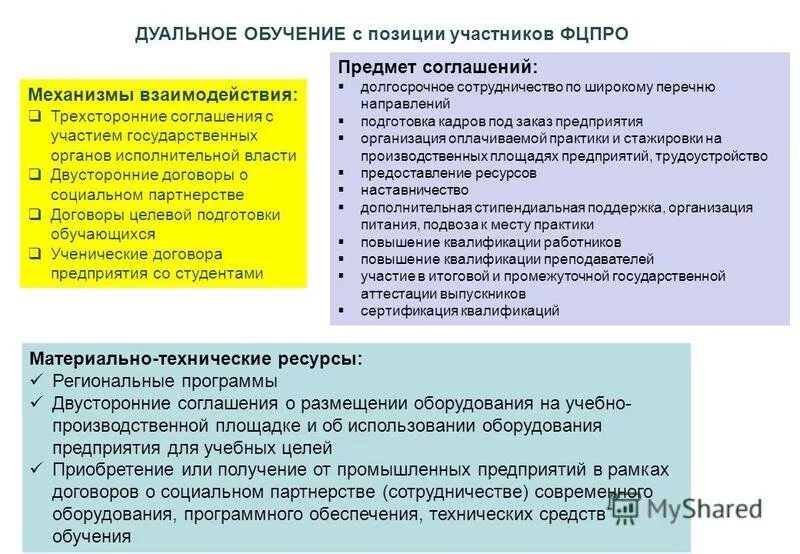 ДУАЛЬНОЕ ОБУЧЕНИЕ с позиции участников ФЦПРО

Механизмы взаимодействия:
❑ Трехсторонние соглашения с участием государственных органов исполнительной власти
❑ Двусторонние договоры о социальном партнерстве
❑ Договоры целевой подготовки обучающихся
❑ Ученические договора предприятия со студентами

Предмет соглашений:
▪ долгосрочное сотрудничество по широкому перечню направлений
▪ подготовка кадров под заказ предприятия
▪ организация оплачиваемой практики и стажировки на производственных площадях предприятий, трудоустройство
▪ предоставление ресурсов
▪ наставничество
▪ дополнительная стипендиальная поддержка, организация питания, подвоза к месту практики
▪ повышение квалификации работников
▪ повышение квалификации преподавателей
▪ участие в итоговой и промежуточной государственной аттестации выпускников
▪ сертификация квалификаций

Материально-технические ресурсы:
✓ Региональные программы
✓ Двусторонние соглашения о размещении оборудования на учебно-производственной площадке и об использовании оборудования предприятия для учебных целей
✓ Приобретение или получение от промышленных предприятий в рамках договоров о социальном партнерстве (сотрудничестве) современного оборудования, программного обеспечения, технических средств обучения

MyShared